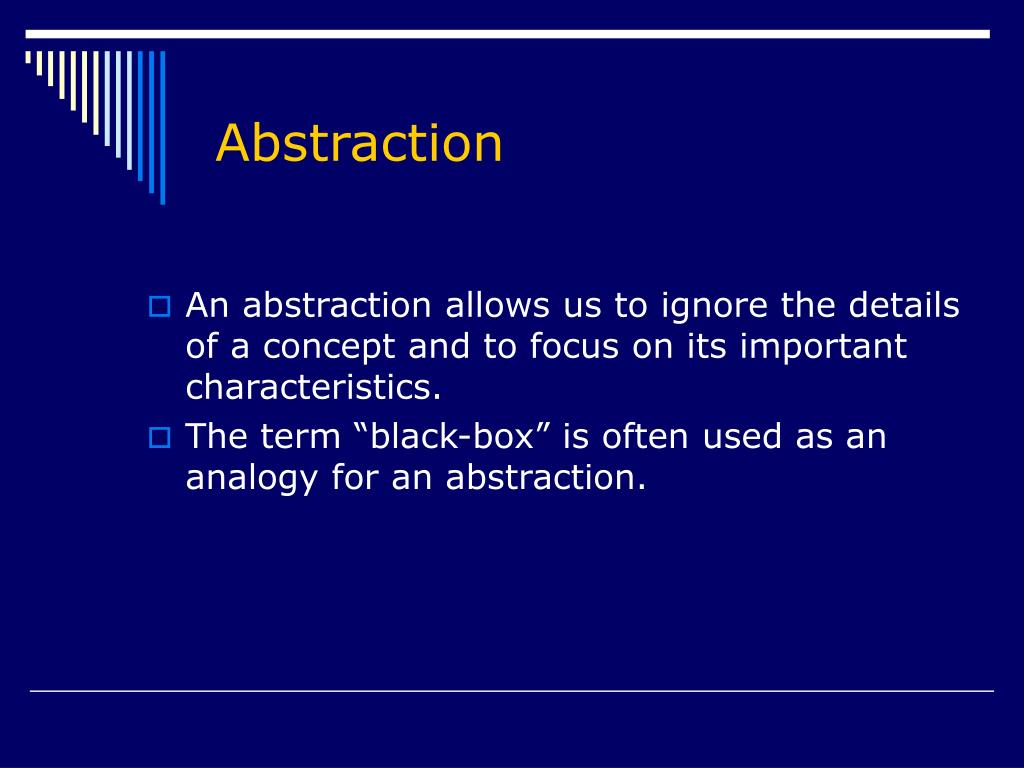 Abstraction

An abstraction allows us to ignore the details of a concept and to focus on its important characteristics.

The term “black-box” is often used as an analogy for an abstraction.